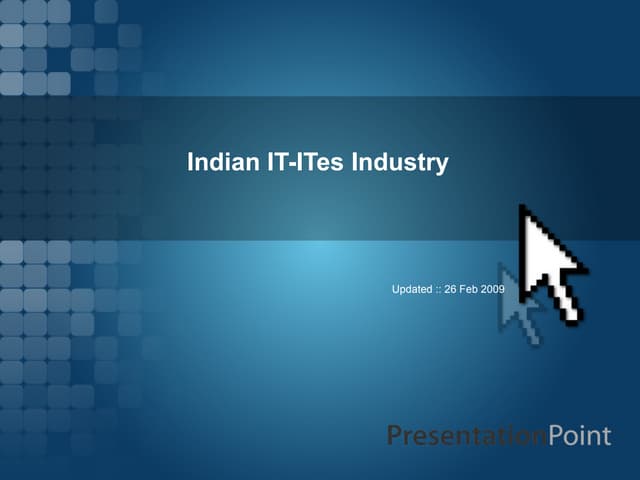 Indian IT-ITes Industry

Updated :: 26 Feb 2009

PresentationPoint